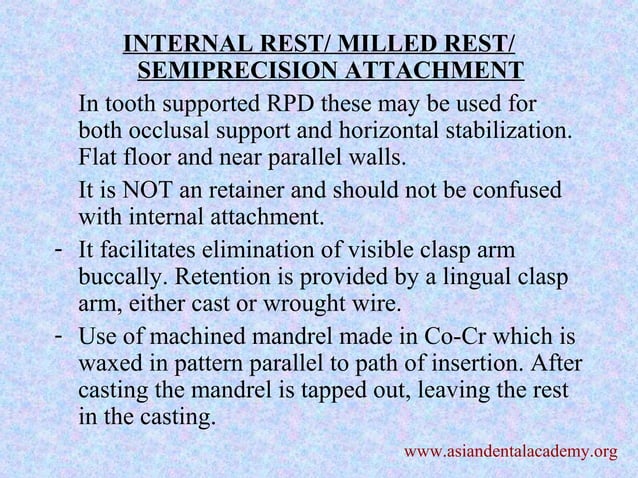 INTERNAL REST/ MILLED REST/ SEMIPRECISION ATTACHMENT

In tooth supported RPD these may be used for both occlusal support and horizontal stabilization. Flat floor and near parallel walls.

It is NOT an retainer and should not be confused with internal attachment.

- It facilitates elimination of visible clasp arm buccally. Retention is provided by a lingual clasp arm, either cast or wrought wire.

- Use of machined mandrel made in Co-Cr which is waxed in pattern parallel to path of insertion. After casting the mandrel is tapped out, leaving the rest in the casting.

www.asiandentalacademy.org